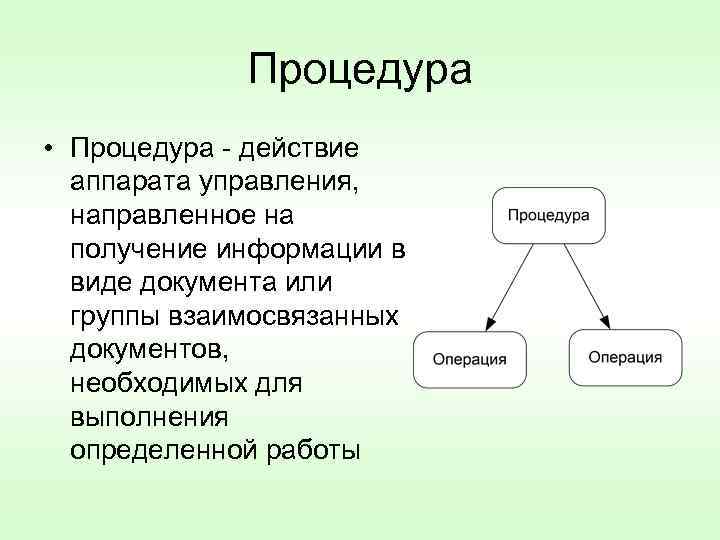 Процедура

• Процедура - действие аппарата управления, направленное на получение информации в виде документа или группы взаимосвязанных документов, необходимых для выполнения определенной работы

Процедура

Операция

Операция